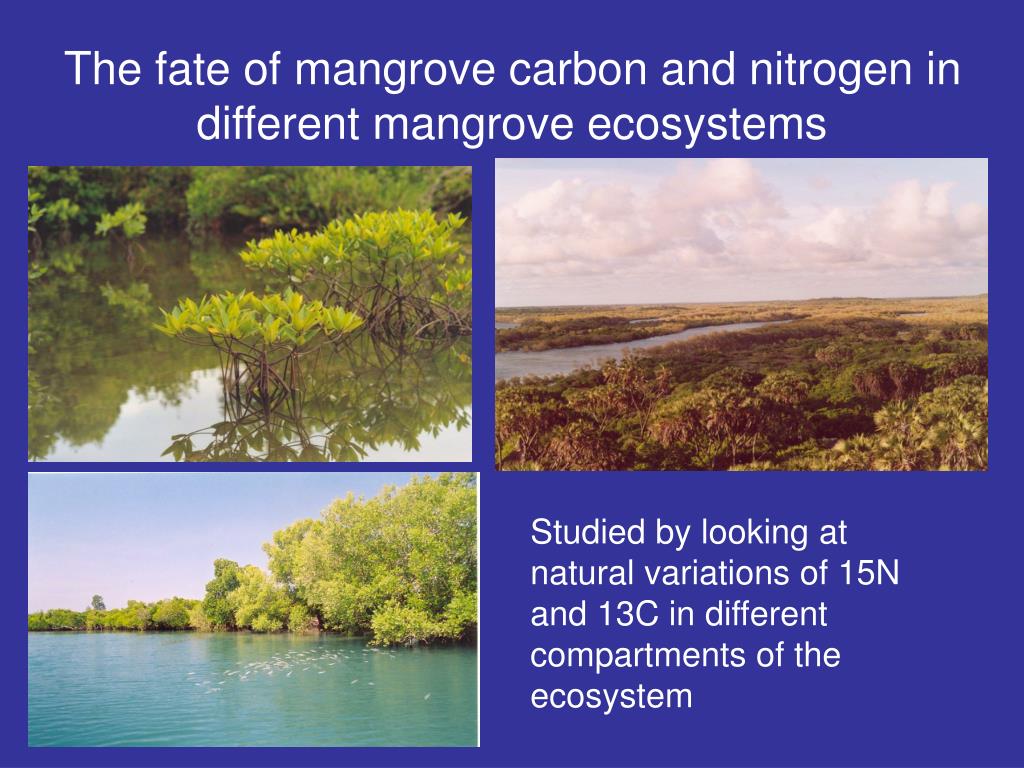 The fate of mangrove carbon and nitrogen in different mangrove ecosystems

Studied by looking at natural variations of 15N and 13C in different compartments of the ecosystem